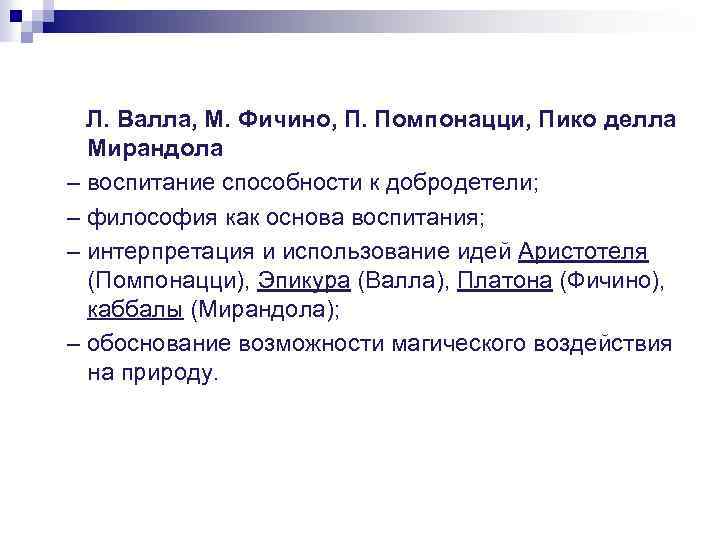 Л. Валла, М. Фичино, П. Помпонацци, Пико делла Мирандола

– воспитание способности к добродетели;

– философия как основа воспитания;

– интерпретация и использование идей Аристотеля (Помпонацци), Эпикура (Валла), Платона (Фичино), каббалы (Мирандола);

– обоснование возможности магического воздействия на природу.